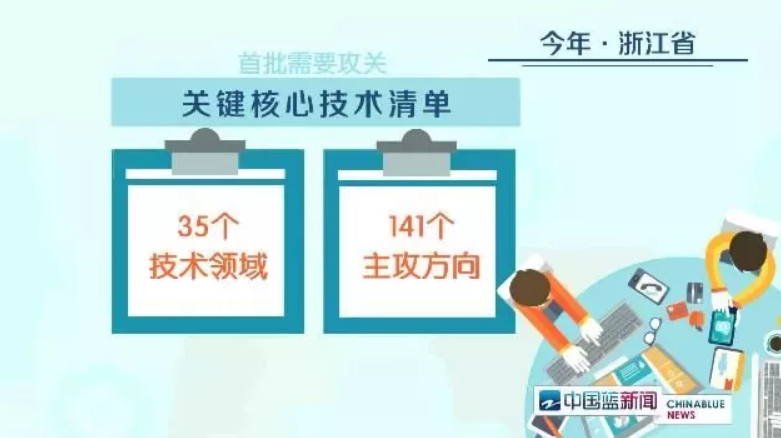 今年 · 浙江省

首批需要攻关

关键核心技术清单

35个
技术领域

141个
主攻方向

中国蓝新闻 CHINABLUE NEWS